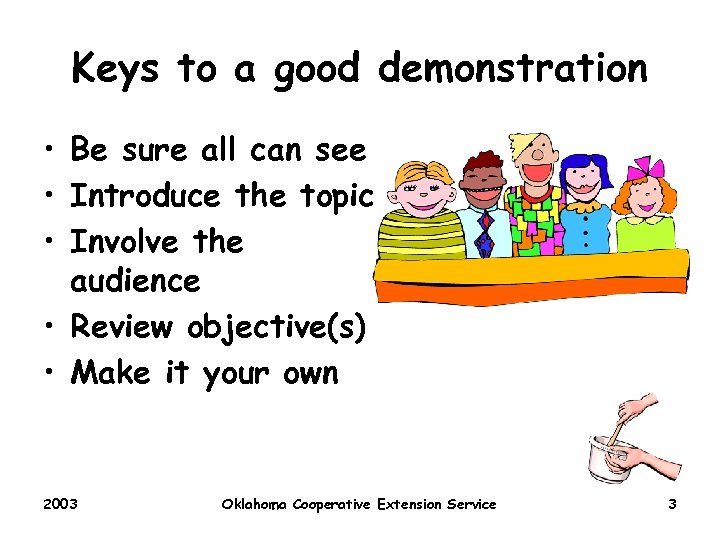 Keys to a good demonstration

• Be sure all can see
• Introduce the topic
• Involve the audience
• Review objective(s)
• Make it your own

2003 Oklahoma Cooperative Extension Service 3